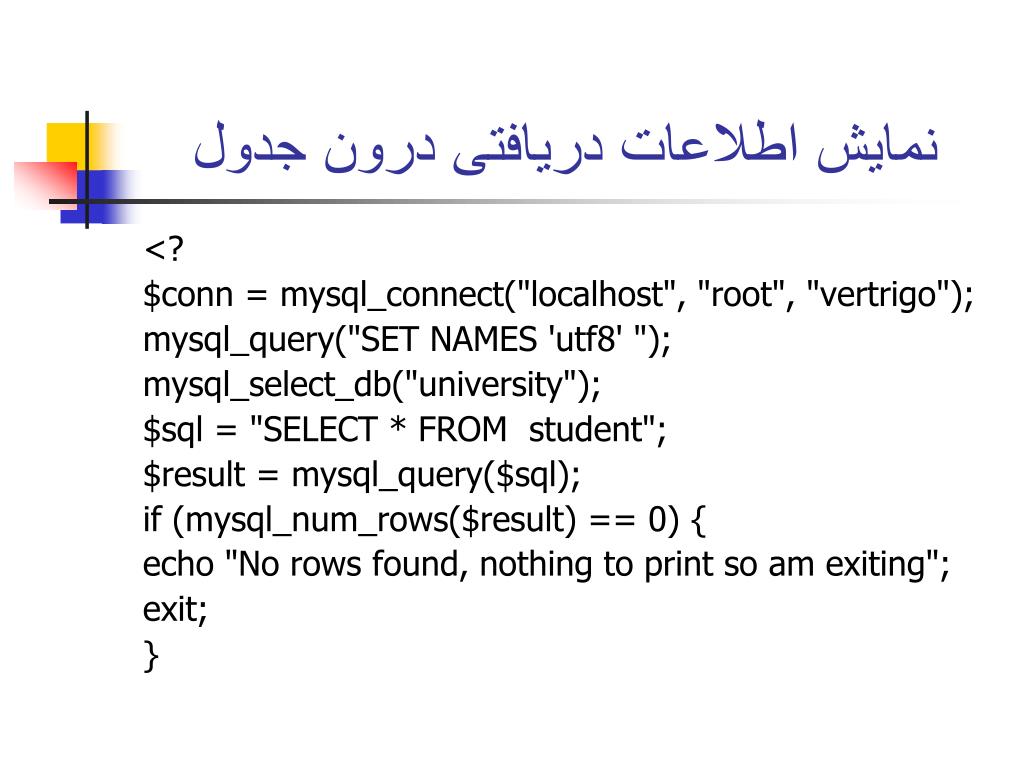 نمایش اطلاعات دریافتی درون جدول

<?
$conn = mysql_connect("localhost", "root", "vertrigo");
mysql_query("SET NAMES 'utf8' ");
mysql_select_db("university");
$sql = "SELECT * FROM  student";
$result = mysql_query($sql);
if (mysql_num_rows($result) == 0) {
echo "No rows found, nothing to print so am exiting";
exit;
}